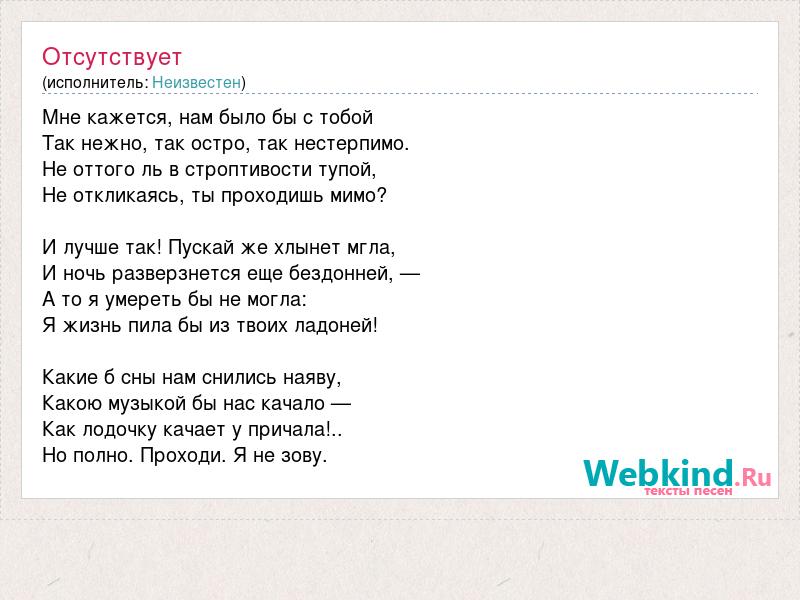 Отсутствует
(исполнитель: Неизвестен)

Мне кажется, нам было бы с тобой
Так нежно, так остро, так нестерпимо.
Не оттого ль в строптивости тупой,
Не откликаясь, ты проходишь мимо?

И лучше так! Пускай же хлынет мгла,
И ночь разверзнется еще бездонней, —
А то я умереть бы не могла:
Я жизнь пила бы из твоих ладоней!

Какие б сны нам снились наяву,
Какою музыкой бы нас качало —
Как лодочку качает у причала!..
Но полно. Проходи. Я не зову.

Webkind.Ru
тексты песен